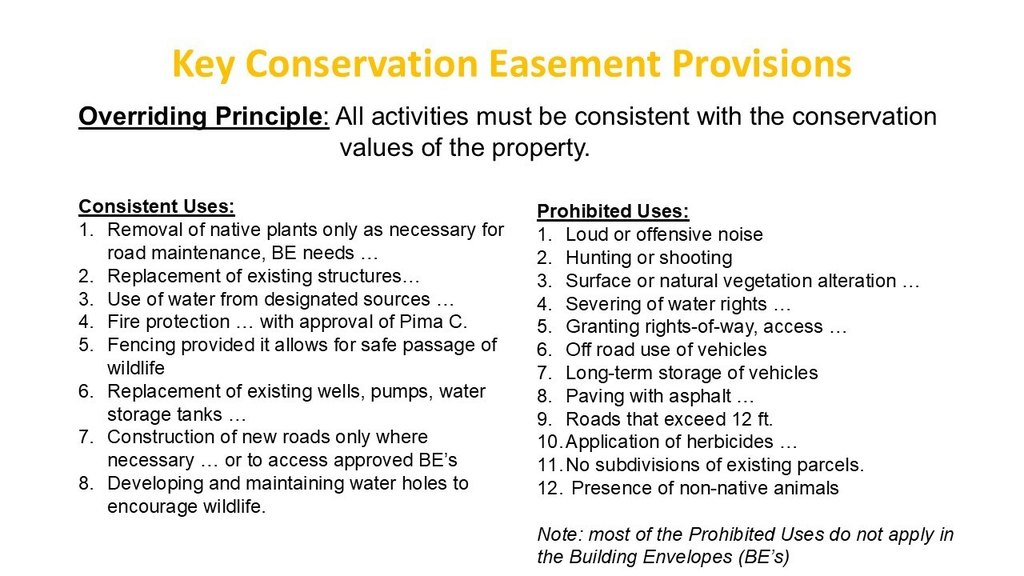 Key Conservation Easement Provisions

Overriding Principle: All activities must be consistent with the conservation values of the property.

Consistent Uses:
1. Removal of native plants only as necessary for road maintenance, BE needs …
2. Replacement of existing structures…
3. Use of water from designated sources …
4. Fire protection … with approval of Pima C.
5. Fencing provided it allows for safe passage of wildlife
6. Replacement of existing wells, pumps, water storage tanks …
7. Construction of new roads only where necessary … or to access approved BE's
8. Developing and maintaining water holes to encourage wildlife.

Prohibited Uses:
1. Loud or offensive noise
2. Hunting or shooting
3. Surface or natural vegetation alteration …
4. Severing of water rights …
5. Granting rights-of-way, access …
6. Off road use of vehicles
7. Long-term storage of vehicles
8. Paving with asphalt …
9. Roads that exceed 12 ft.
10. Application of herbicides …
11. No subdivisions of existing parcels.
12. Presence of non-native animals

Note: most of the Prohibited Uses do not apply in the Building Envelopes (BE's)